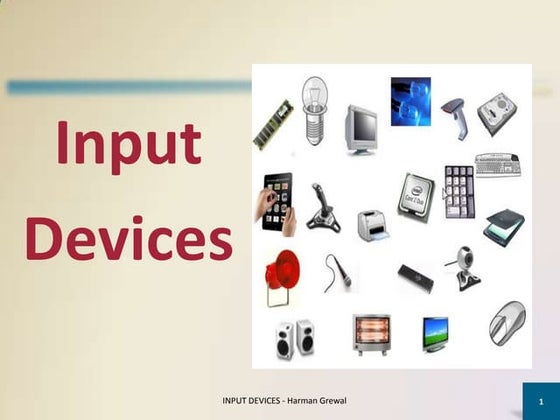 Input Devices

INPUT DEVICES - Harman Grewal

1